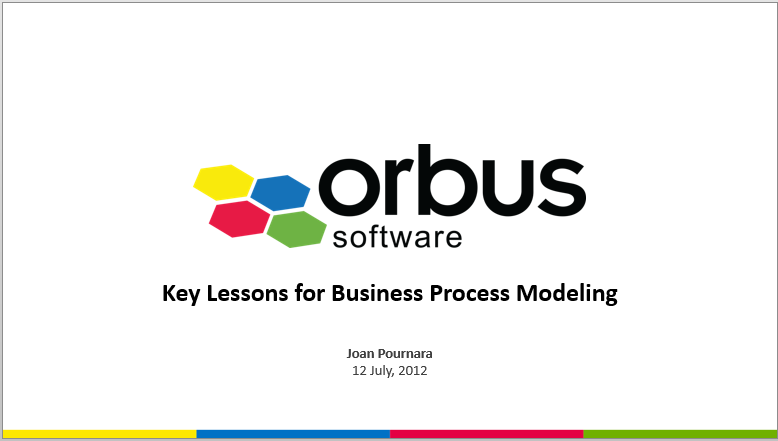 orbus
software

Key Lessons for Business Process Modeling

Joan Pournara
12 July, 2012